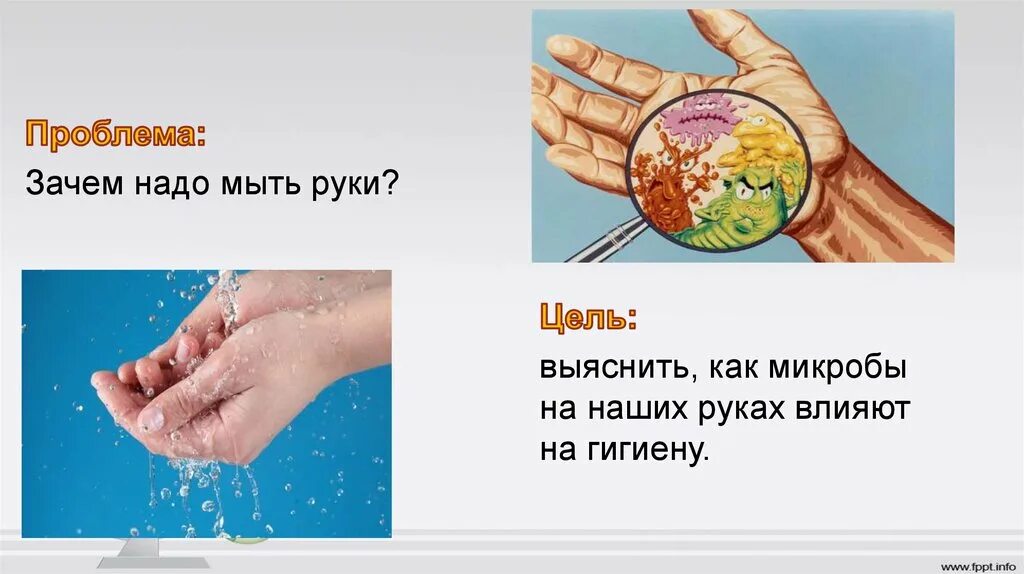 Проблема:
Зачем надо мыть руки?

Цель:
выяснить, как микробы на наших руках влияют на гигиену.

www.fppt.info